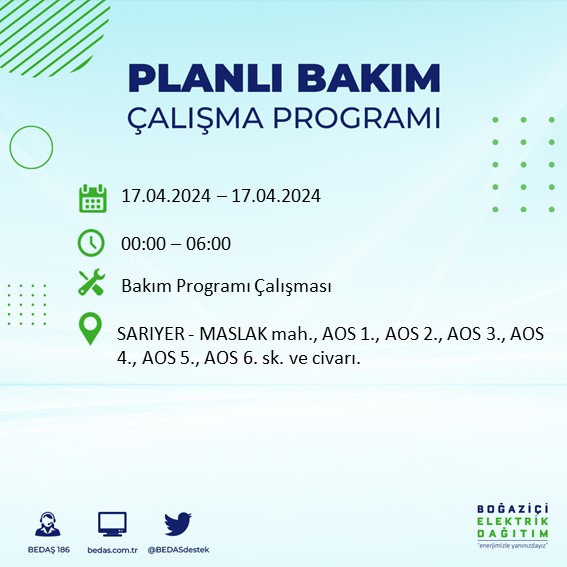 PLANLI BAKIM
ÇALIŞMA PROGRAMI

17.04.2024 – 17.04.2024

00:00 – 06:00

Bakım Programı Çalışması

SARIYER - MASLAK mah., AOS 1., AOS 2., AOS 3., AOS 4., AOS 5., AOS 6. sk. ve civarı.

BEDAŞ 186
bedas.com.tr
@BEDASdestek

BOĞAZİÇİ
ELEKTRİK
DAĞITIM
"enerjimizle yanınızdayız"